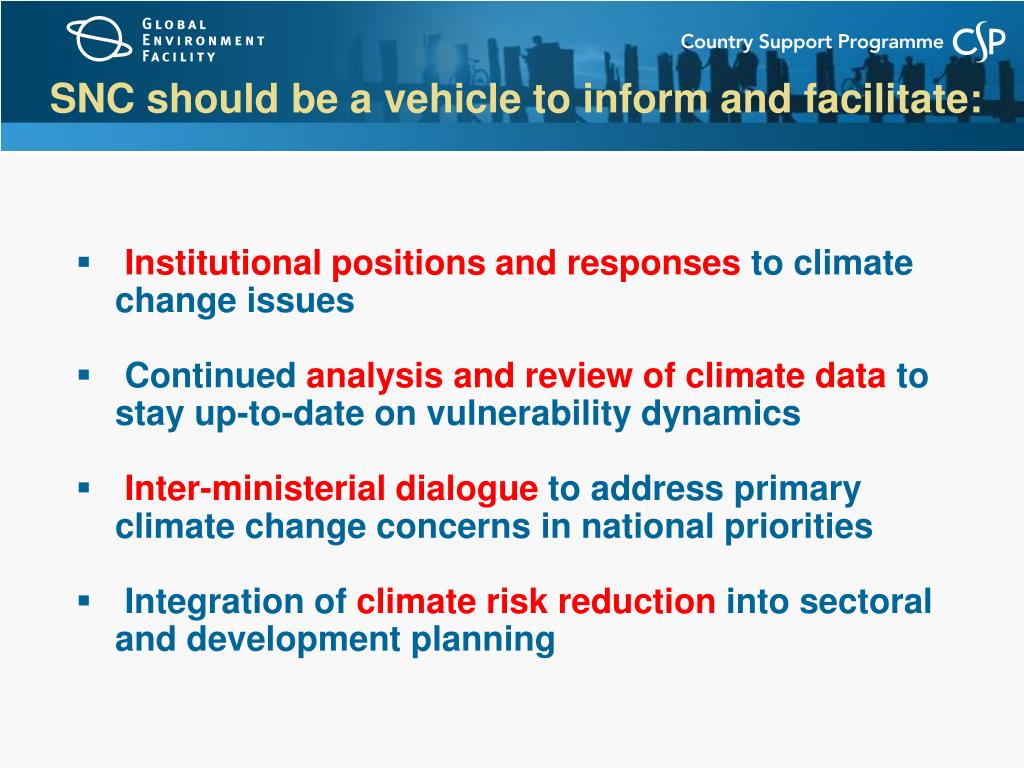 GLOBAL ENVIRONMENT FACILITY

Country Support Programme CSP

SNC should be a vehicle to inform and facilitate:

▪ Institutional positions and responses to climate change issues

▪ Continued analysis and review of climate data to stay up-to-date on vulnerability dynamics

▪ Inter-ministerial dialogue to address primary climate change concerns in national priorities

▪ Integration of climate risk reduction into sectoral and development planning